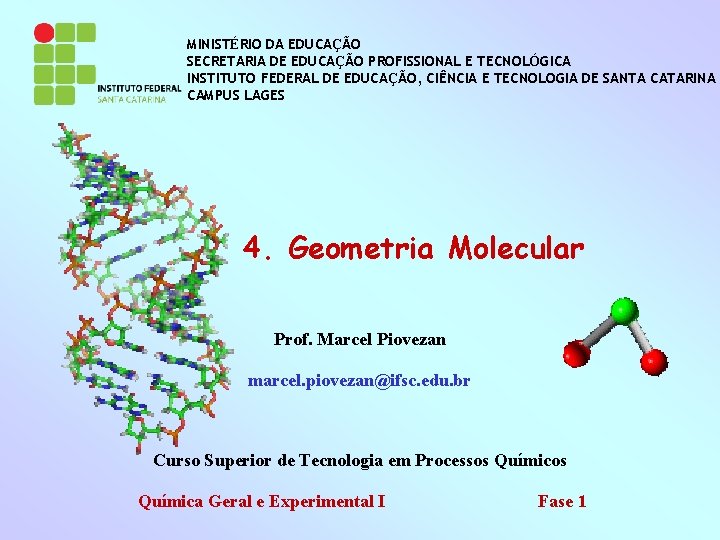 INSTITUTO FEDERAL
SANTA CATARINA

MINISTÉRIO DA EDUCAÇÃO
SECRETARIA DE EDUCAÇÃO PROFISSIONAL E TECNOLÓGICA
INSTITUTO FEDERAL DE EDUCAÇÃO, CIÊNCIA E TECNOLOGIA DE SANTA CATARINA
CAMPUS LAGES

4. Geometria Molecular

Prof. Marcel Piovezan

marcel.piovezan@ifsc.edu.br

Curso Superior de Tecnologia em Processos Químicos

Química Geral e Experimental I

Fase 1